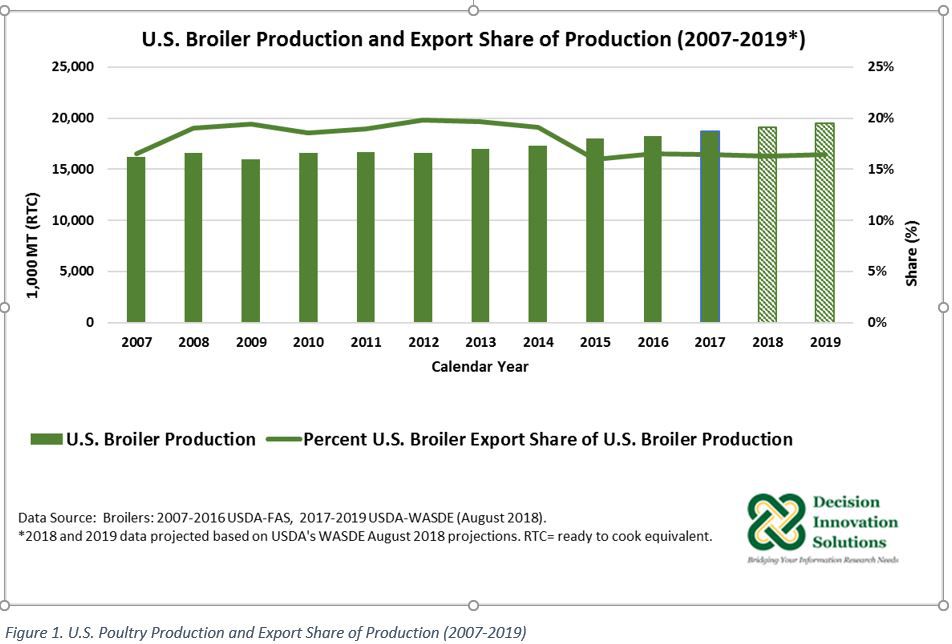 U.S. Broiler Production and Export Share of Production (2007-2019*)

25,000
20,000
15,000
10,000
5,000
0

1,000 MT (RTC)

25%
20%
15%
10%
5%
0%

Share (%)

2007 2008 2009 2010 2011 2012 2013 2014 2015 2016 2017 2018 2019

Calendar Year

U.S. Broiler Production
Percent U.S. Broiler Export Share of U.S. Broiler Production

Data Source: Broilers: 2007-2016 USDA-FAS, 2017-2019 USDA-WASDE (August 2018).
*2018 and 2019 data projected based on USDA's WASDE August 2018 projections. RTC= ready to cook equivalent.

Decision Innovation Solutions
Bridging Your Information Research Needs

Figure 1. U.S. Poultry Production and Export Share of Production (2007-2019)